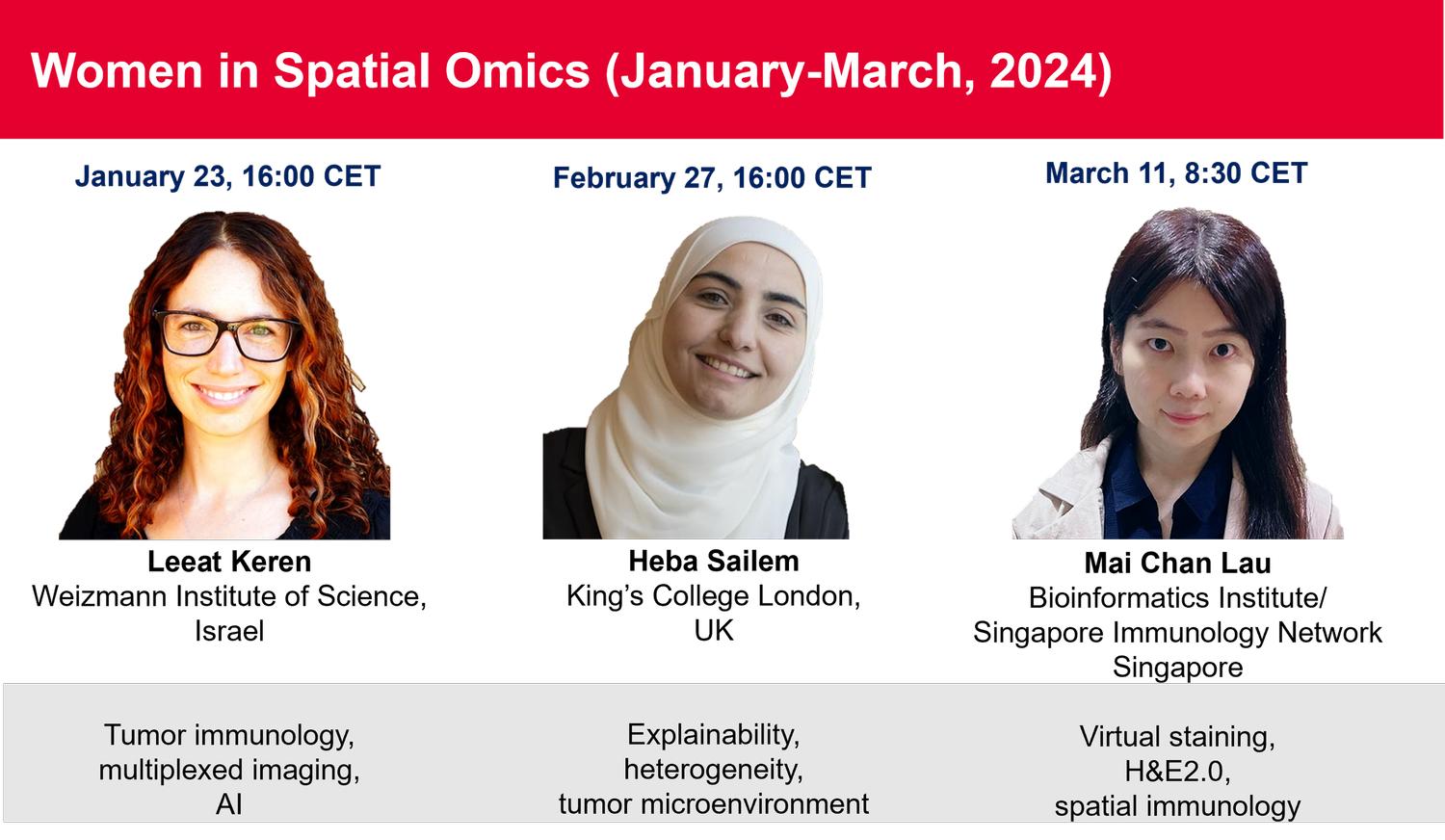 Women in Spatial Omics (January-March, 2024)

January 23, 16:00 CET

Leeat Keren
Weizmann Institute of Science, Israel

Tumor immunology, multiplexed imaging, AI

February 27, 16:00 CET

Heba Sailem
King’s College London, UK

Explainability, heterogeneity, tumor microenvironment

March 11, 8:30 CET

Mai Chan Lau
Bioinformatics Institute/ Singapore Immunology Network Singapore

Virtual staining, H&E2.0, spatial immunology